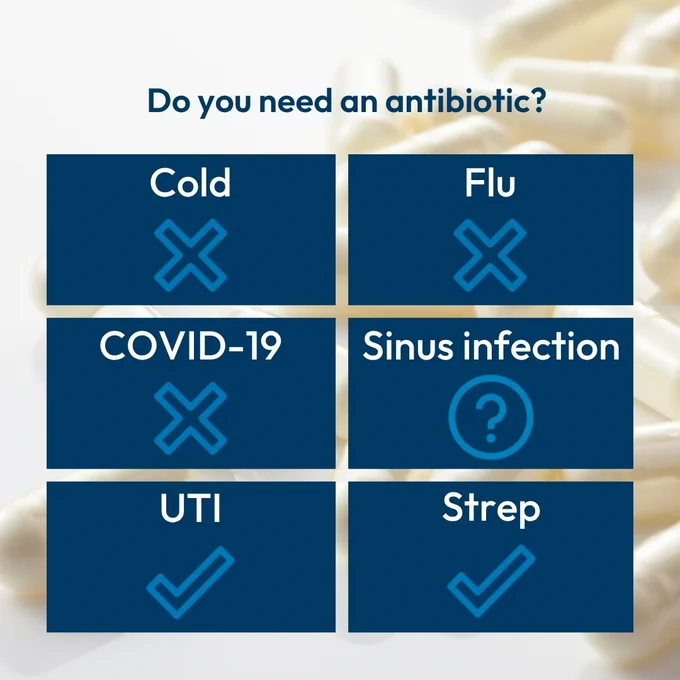 Do you need an antibiotic?

Cold

Flu

COVID-19

Sinus infection

?

UTI

Strep